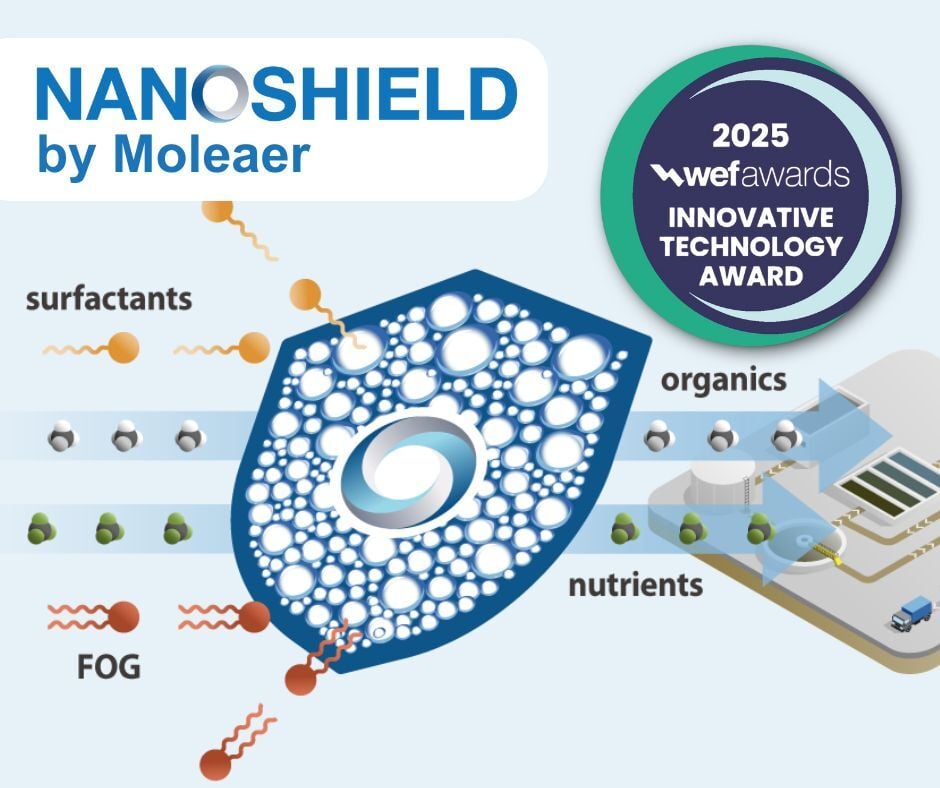 NANOSHIELD
by Moleaer

2025
wef awards
INNOVATIVE
TECHNOLOGY
AWARD

surfactants

organics

nutrients

FOG